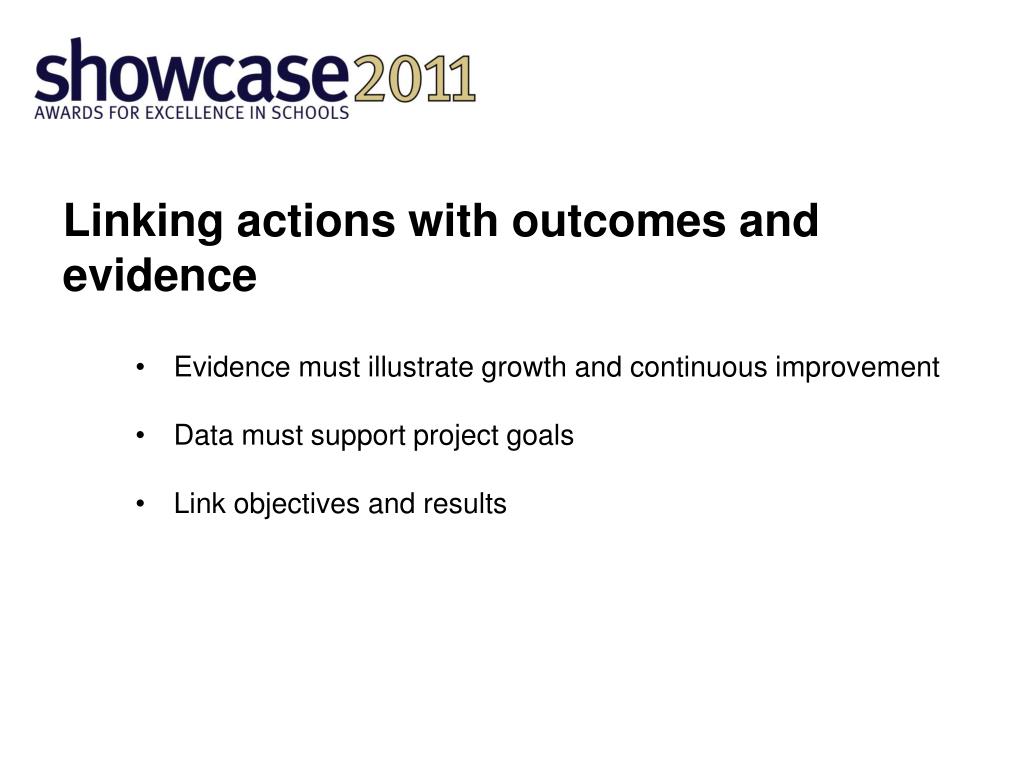 showcase2011
AWARDS FOR EXCELLENCE IN SCHOOLS

Linking actions with outcomes and evidence

• Evidence must illustrate growth and continuous improvement

• Data must support project goals

• Link objectives and results